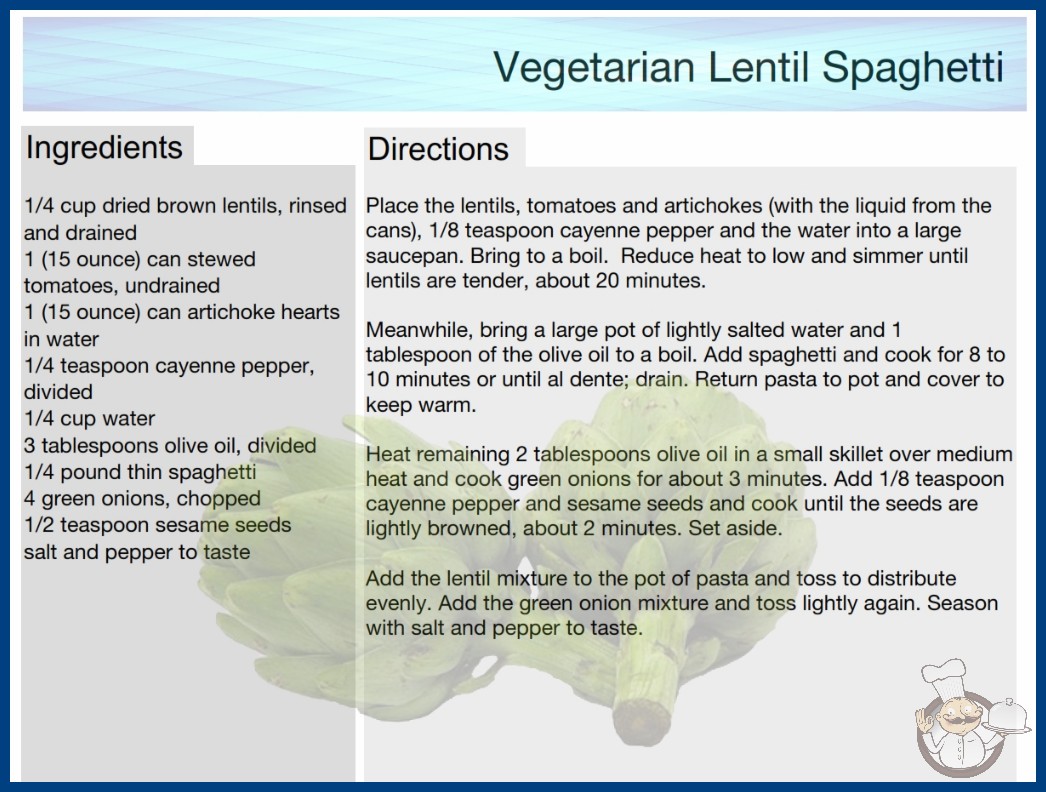 Vegetarian Lentil Spaghetti

Ingredients

1/4 cup dried brown lentils, rinsed and drained
1 (15 ounce) can stewed tomatoes, undrained
1 (15 ounce) can artichoke hearts in water
1/4 teaspoon cayenne pepper, divided
1/4 cup water
3 tablespoons olive oil, divided
1/4 pound thin spaghetti
4 green onions, chopped
1/2 teaspoon sesame seeds
salt and pepper to taste

Directions

Place the lentils, tomatoes and artichokes (with the liquid from the cans), 1/8 teaspoon cayenne pepper and the water into a large saucepan. Bring to a boil. Reduce heat to low and simmer until lentils are tender, about 20 minutes.

Meanwhile, bring a large pot of lightly salted water and 1 tablespoon of the olive oil to a boil. Add spaghetti and cook for 8 to 10 minutes or until al dente; drain. Return pasta to pot and cover to keep warm.

Heat remaining 2 tablespoons olive oil in a small skillet over medium heat and cook green onions for about 3 minutes. Add 1/8 teaspoon cayenne pepper and sesame seeds and cook until the seeds are lightly browned, about 2 minutes. Set aside.

Add the lentil mixture to the pot of pasta and toss to distribute evenly. Add the green onion mixture and toss lightly again. Season with salt and pepper to taste.